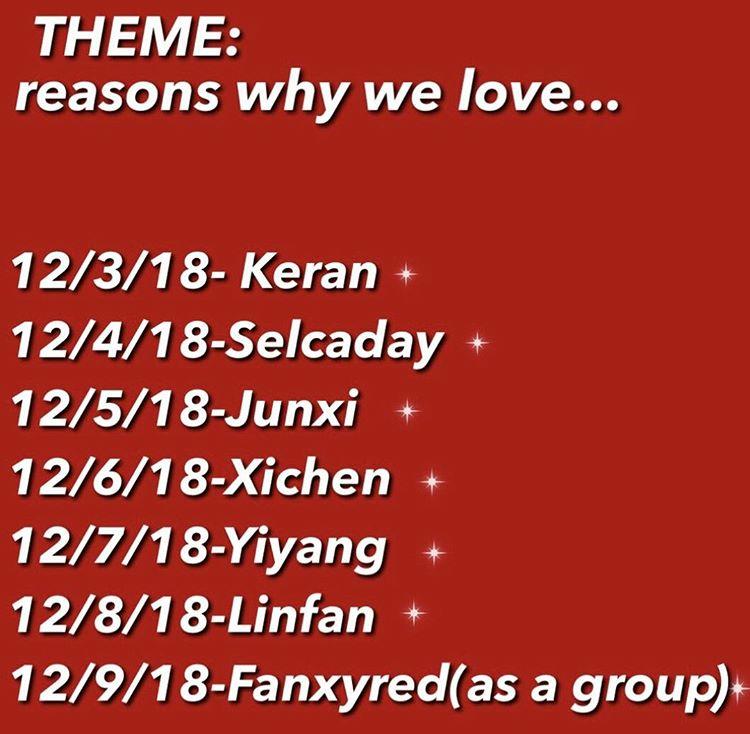 THEME:
reasons why we love...

12/3/18- Keran
12/4/18-Selcaday
12/5/18-Junxi
12/6/18-Xichen
12/7/18-Yiyang
12/8/18-Linfan
12/9/18-Fanxyred(as a group)